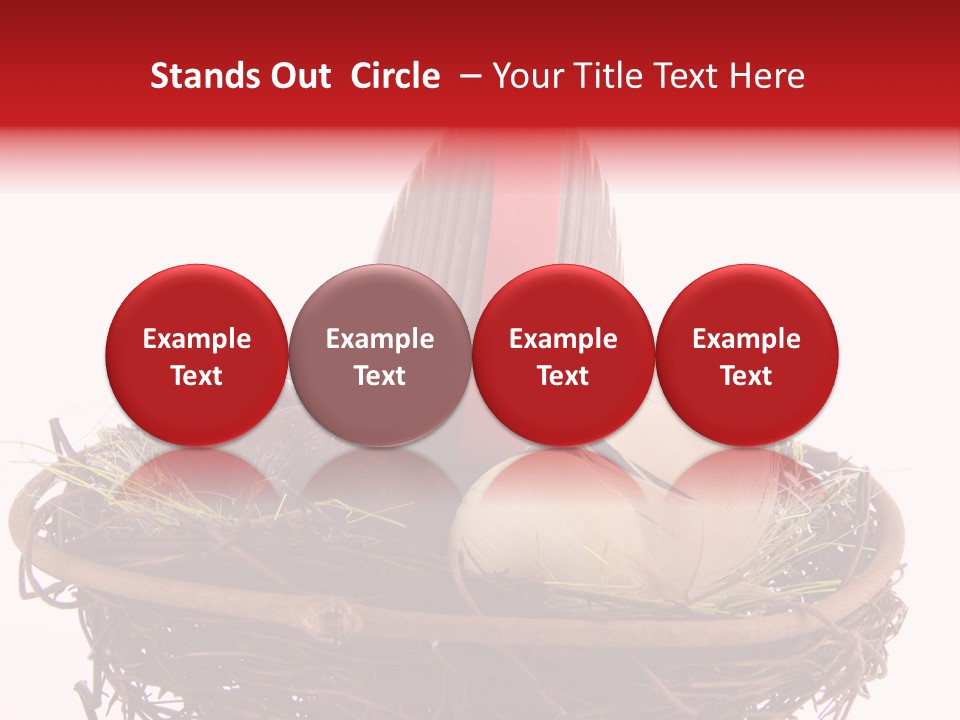 Stands Out Circle – Your Title Text Here

Example Text

Example Text

Example Text

Example Text